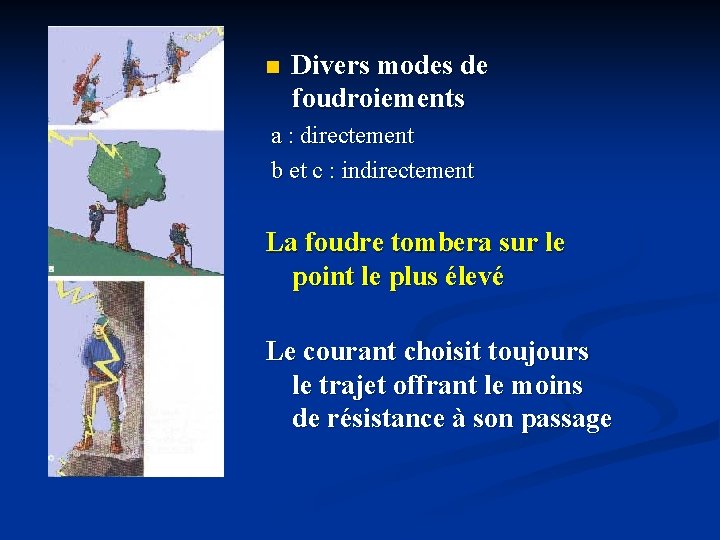 Divers modes de foudroiements

a : directement

b et c : indirectement

La foudre tombera sur le point le plus élevé

Le courant choisit toujours le trajet offrant le moins de résistance à son passage